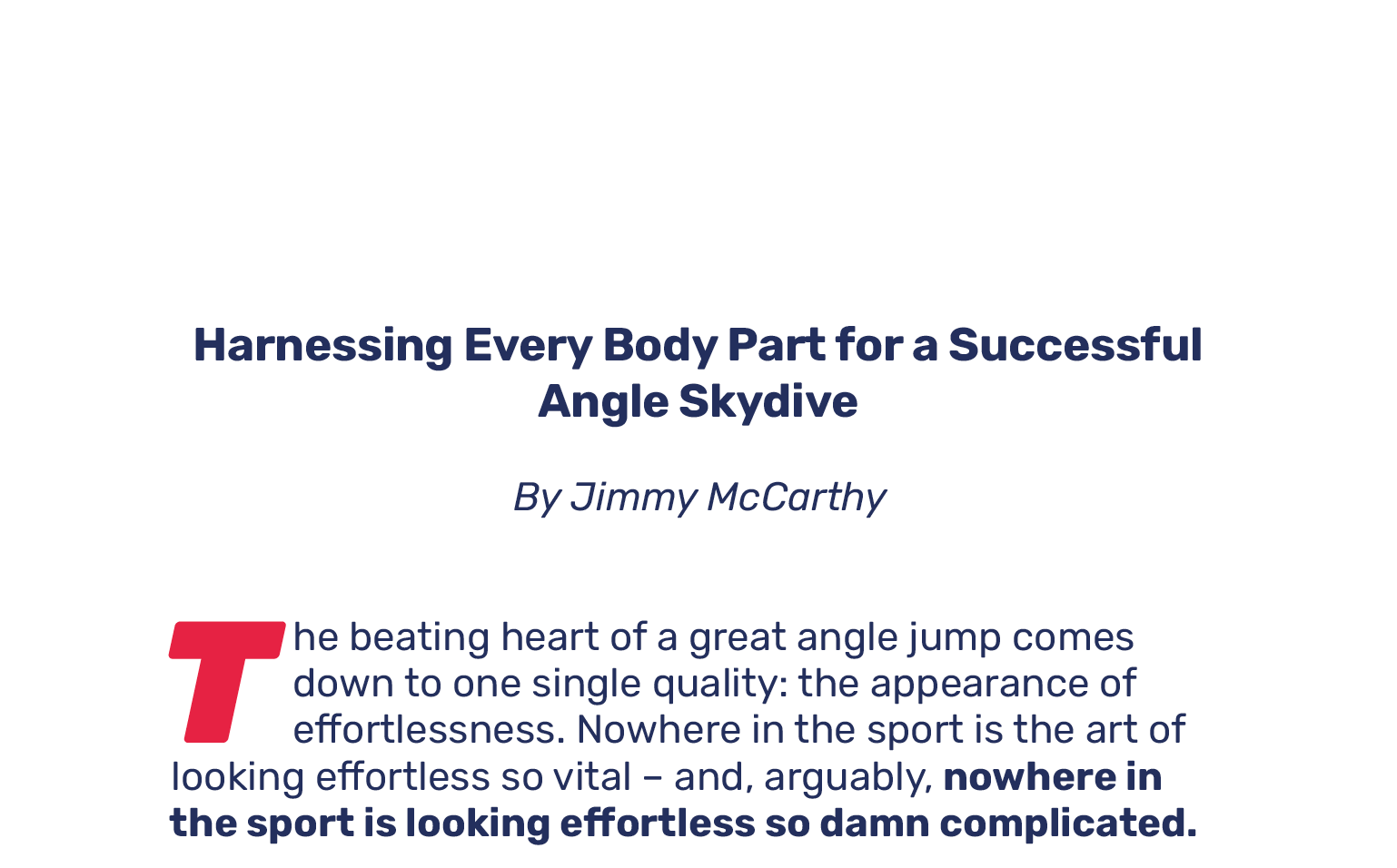 Harnessing Every Body Part for a Successful Angle Skydive

By Jimmy McCarthy

The beating heart of a great angle jump comes down to one single quality: the appearance of effortlessness. Nowhere in the sport is the art of looking effortless so vital – and, arguably, nowhere in the sport is looking effortless so damn complicated.